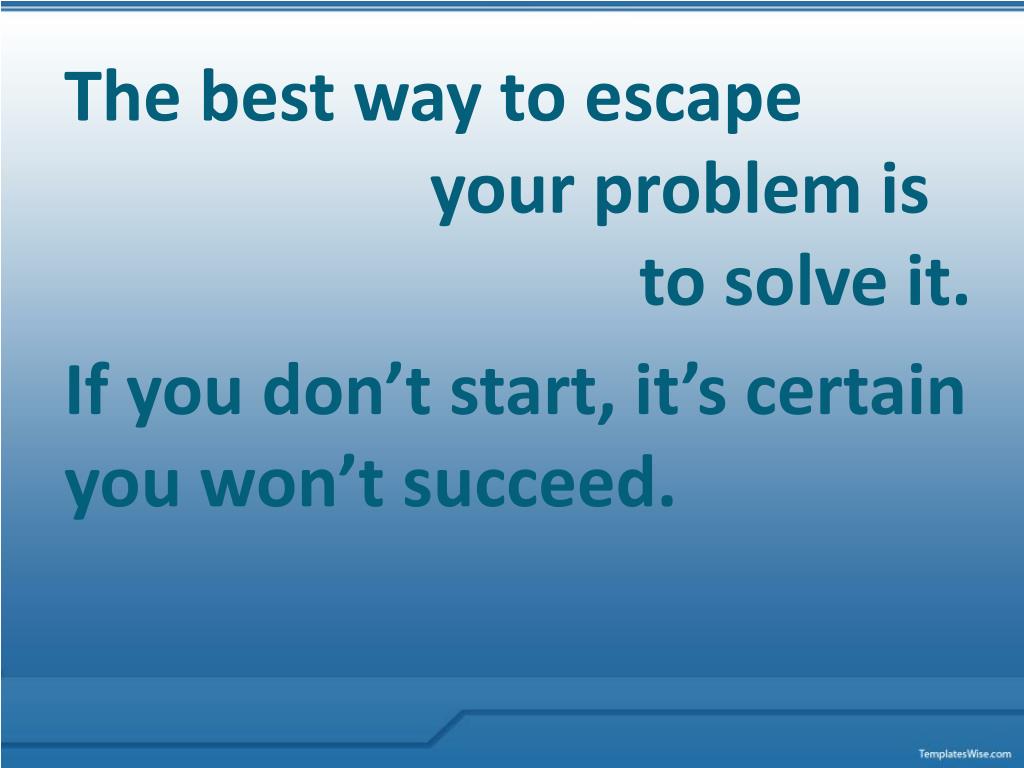 The best way to escape your problem is to solve it.

If you don’t start, it’s certain you won’t succeed.

TemplatesWise.com